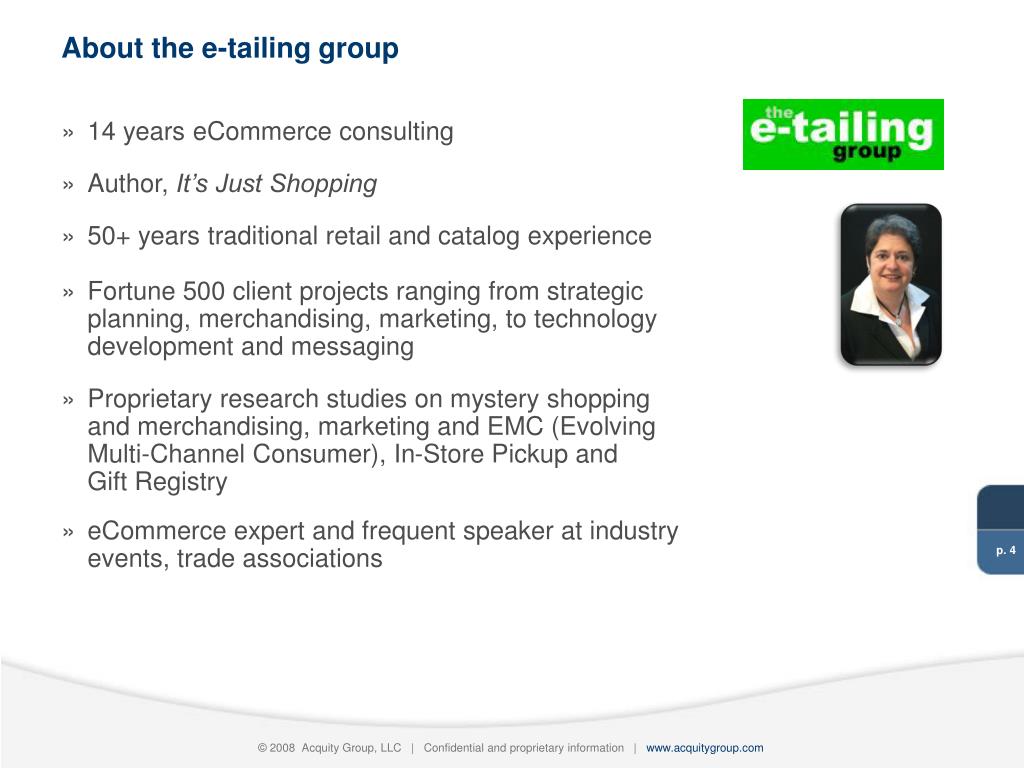 About the e-tailing group

» 14 years eCommerce consulting

» Author, It's Just Shopping

» 50+ years traditional retail and catalog experience

» Fortune 500 client projects ranging from strategic planning, merchandising, marketing, to technology development and messaging

» Proprietary research studies on mystery shopping and merchandising, marketing and EMC (Evolving Multi-Channel Consumer), In-Store Pickup and Gift Registry

» eCommerce expert and frequent speaker at industry events, trade associations

the e-tailing group

p. 4

© 2008 Acquity Group, LLC | Confidential and proprietary information | www.acquitygroup.com